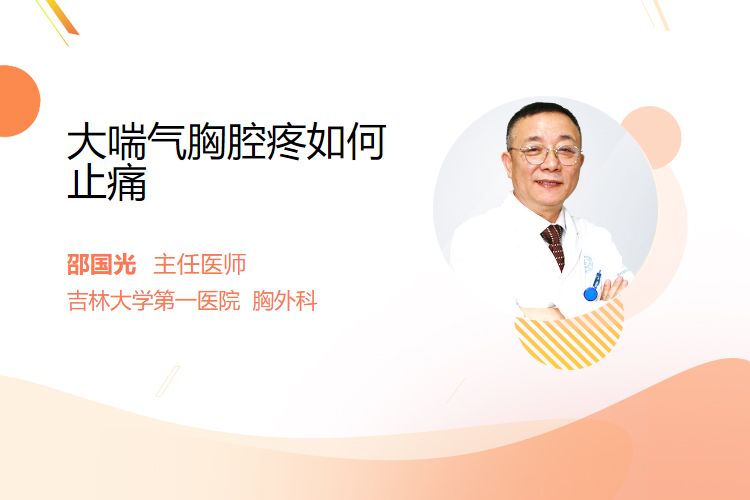 大喘气胸腔疼如何止痛

邵国光 主任医师
吉林大学第一医院 胸外科